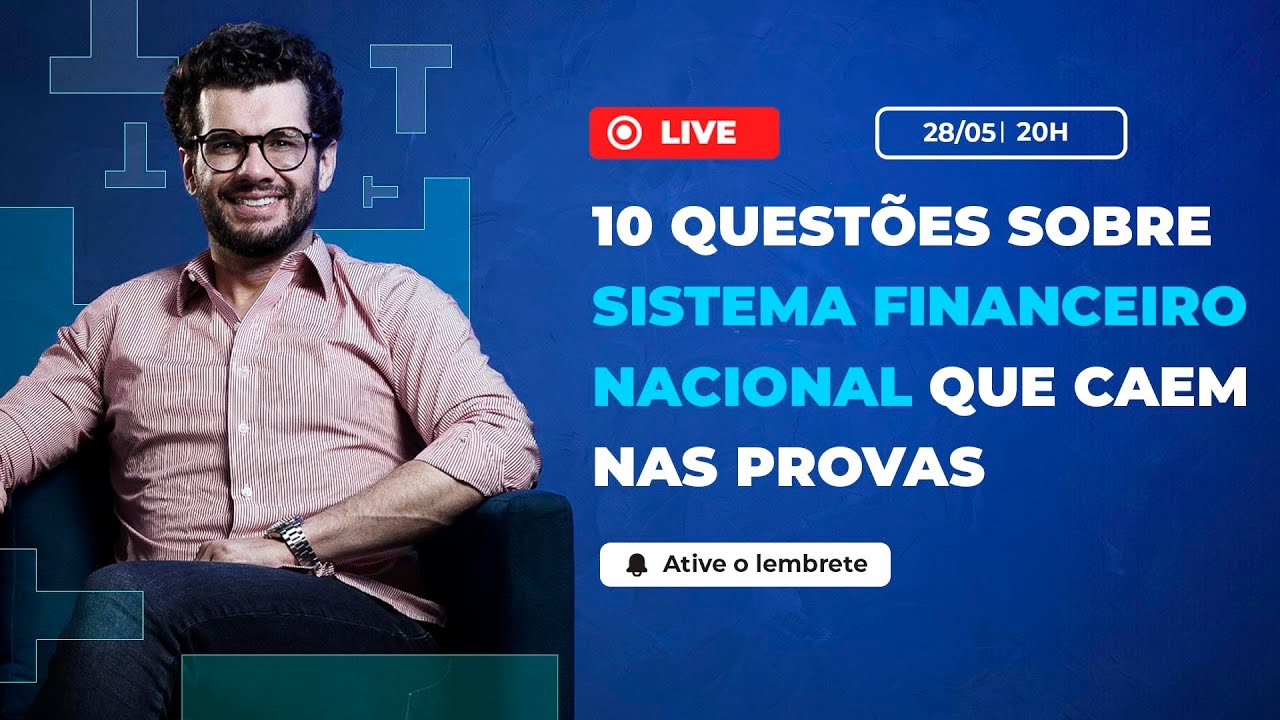 LIVE

28/05 | 20H

10 QUESTÕES SOBRE SISTEMA FINANCEIRO NACIONAL QUE CAEM NAS PROVAS

Ative o lembrete